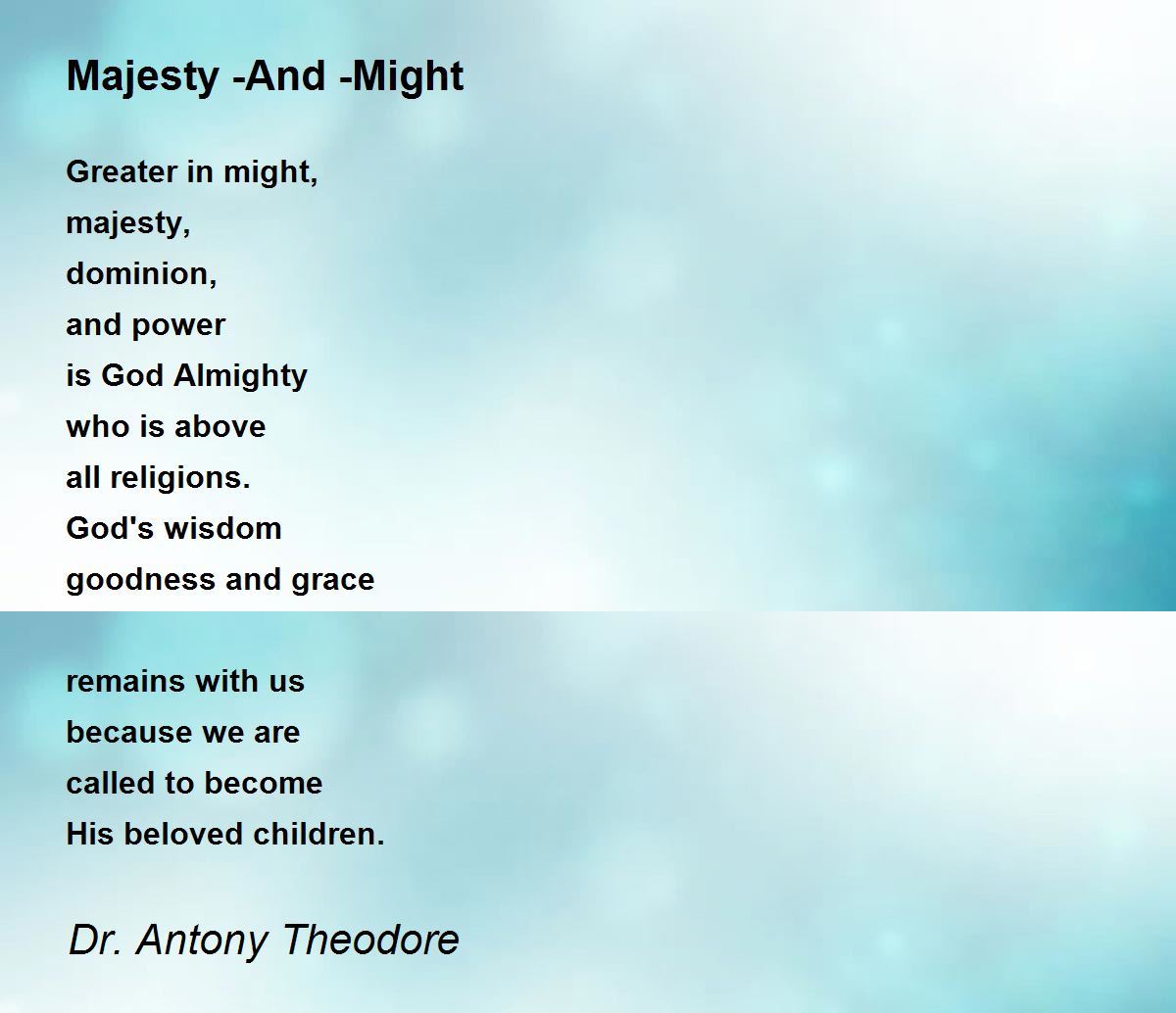 Majesty -And -Might

Greater in might,
majesty,
dominion,
and power
is God Almighty
who is above
all religions.
God's wisdom
goodness and grace

remains with us
because we are
called to become
His beloved children.

Dr. Antony Theodore